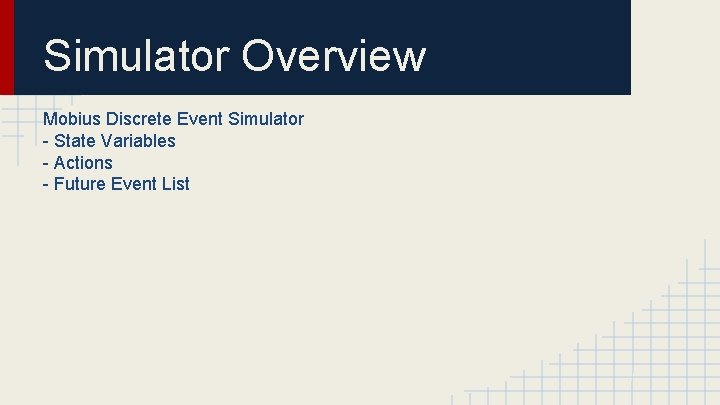 Simulator Overview

Mobius Discrete Event Simulator
- State Variables
- Actions
- Future Event List